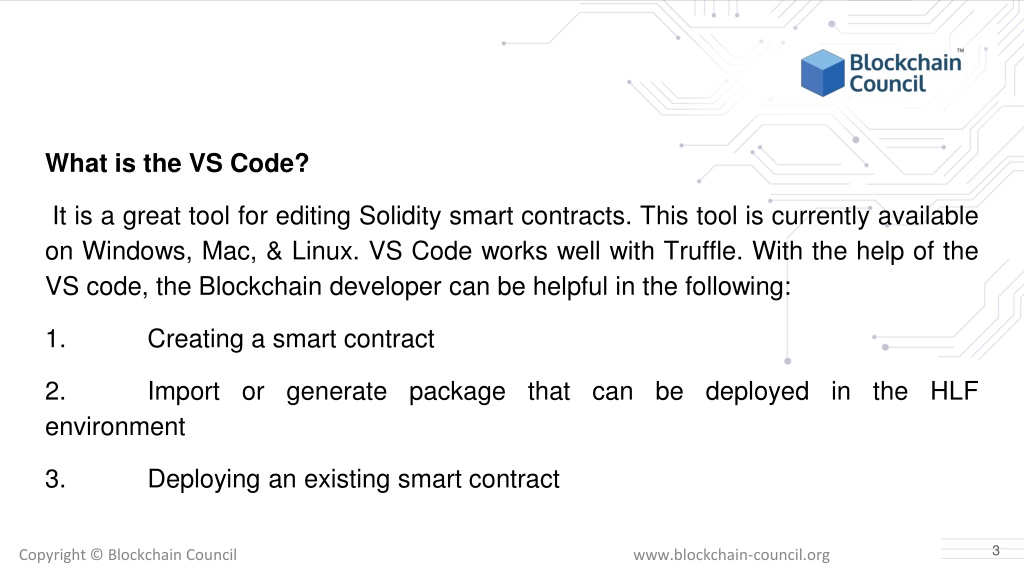 Blockchain Council™

What is the VS Code?

It is a great tool for editing Solidity smart contracts. This tool is currently available on Windows, Mac, & Linux. VS Code works well with Truffle. With the help of the VS code, the Blockchain developer can be helpful in the following:

1. Creating a smart contract

2. Import or generate package that can be deployed in the HLF environment

3. Deploying an existing smart contract

Copyright © Blockchain Council

www.blockchain-council.org

3